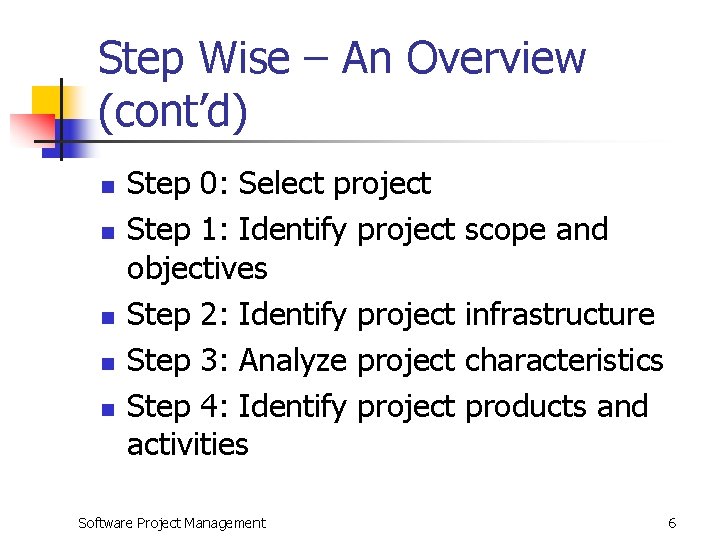 Step Wise – An Overview (cont’d)

- Step 0: Select project
- Step 1: Identify project scope and objectives
- Step 2: Identify project infrastructure
- Step 3: Analyze project characteristics
- Step 4: Identify project products and activities

Software Project Management

6